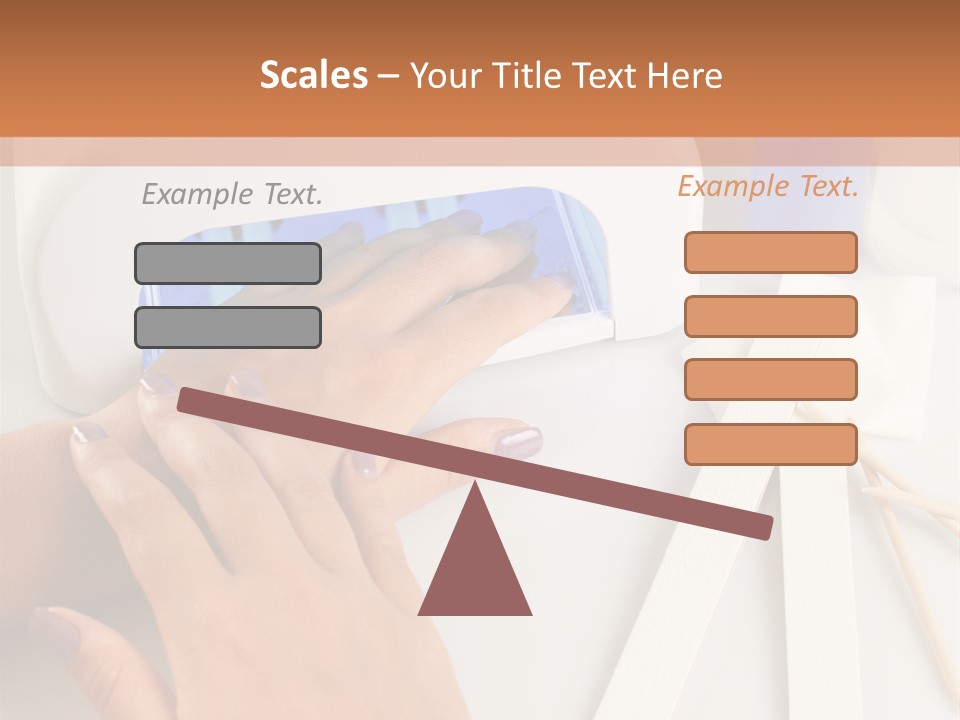 Scales – Your Title Text Here

Example Text.

Example Text.